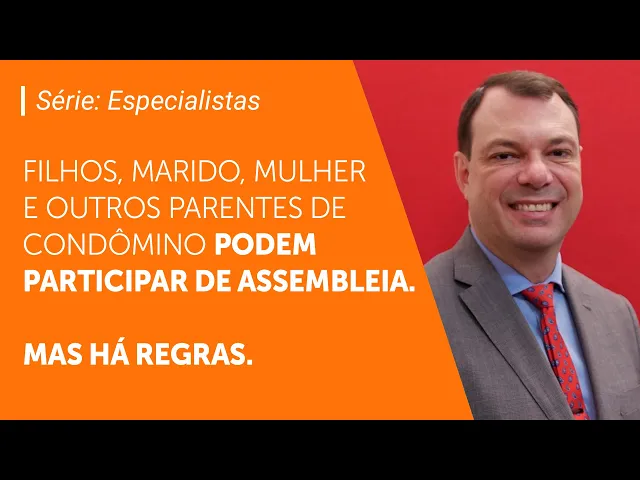 Série: Especialistas

FILHOS, MARIDO, MULHER E OUTROS PARENTES DE CONDÔMINO PODEM PARTICIPAR DE ASSEMBLEIA.

MAS HÁ REGRAS.